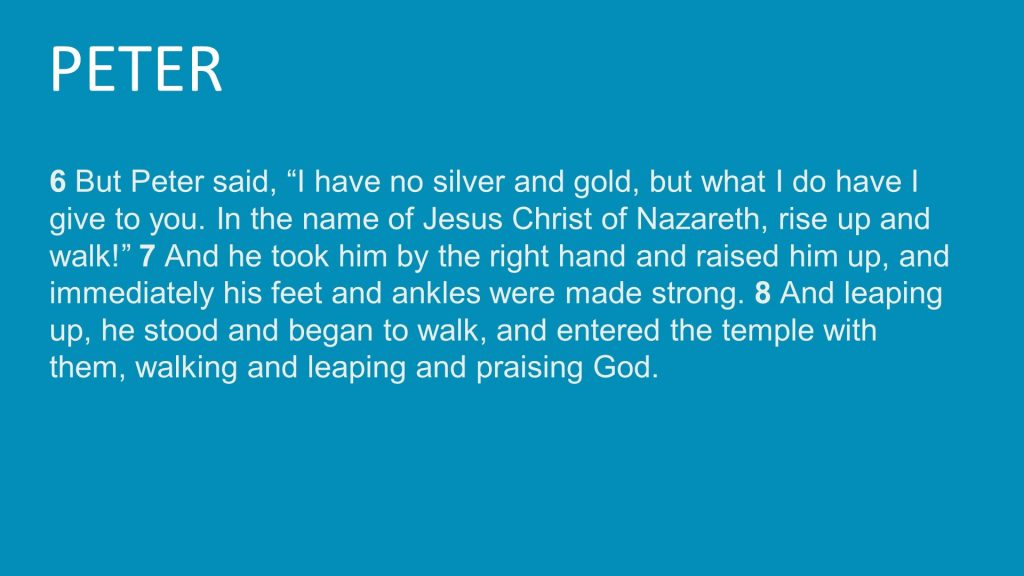 PETER

6 But Peter said, “I have no silver and gold, but what I do have I give to you. In the name of Jesus Christ of Nazareth, rise up and walk!” 7 And he took him by the right hand and raised him up, and immediately his feet and ankles were made strong. 8 And leaping up, he stood and began to walk, and entered the temple with them, walking and leaping and praising God.